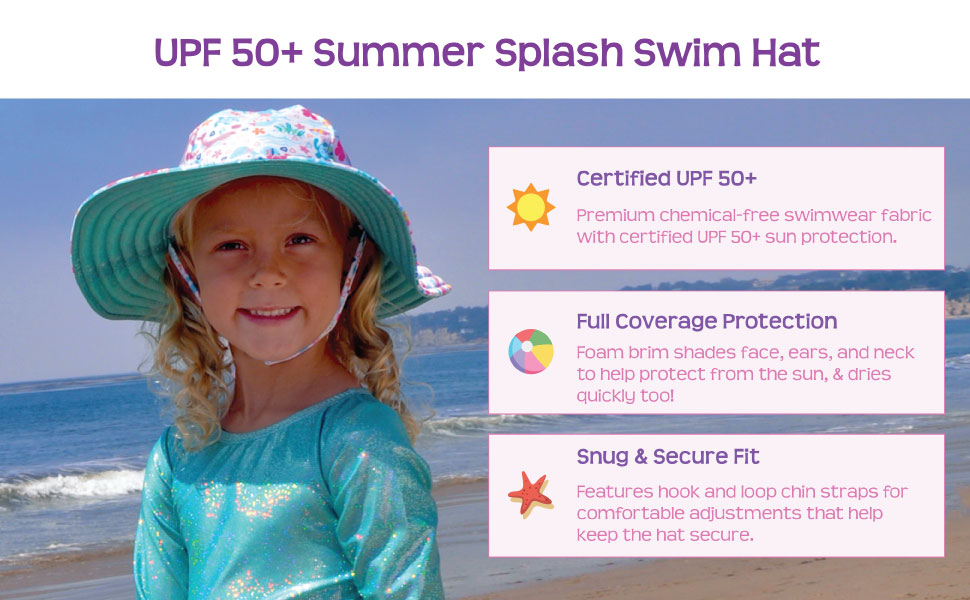 UPF 50+ Summer Splash Swim Hat

Certified UPF 50+

Premium chemical-free swimwear fabric with certified UPF 50+ sun protection.

Full Coverage Protection

Foam brim shades face, ears, and neck to help protect from the sun, & dries quickly too!

Snug & Secure Fit

Features hook and loop chin straps for comfortable adjustments that help keep the hat secure.